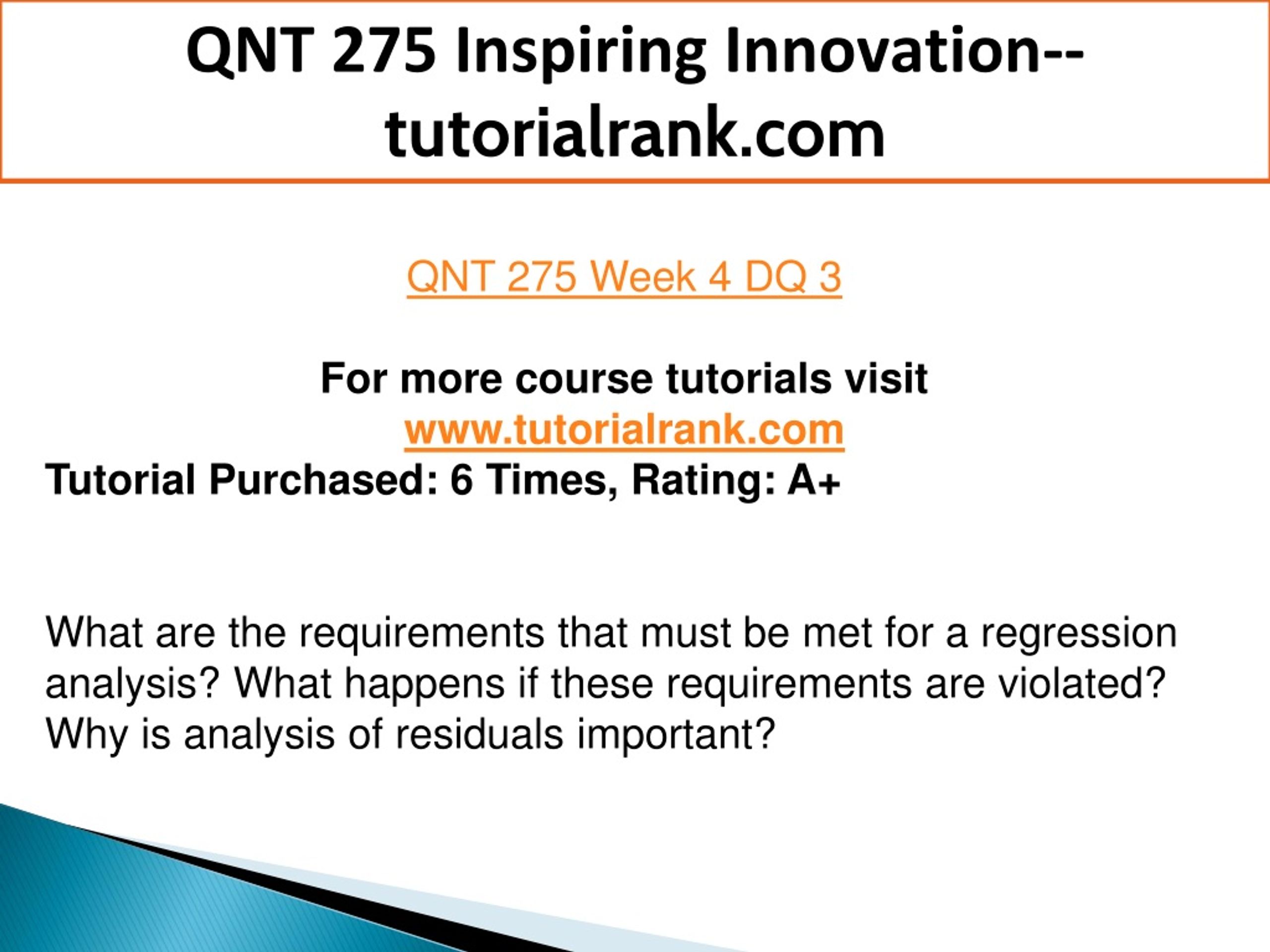 QNT 275 Inspiring Innovation--tutorialrank.com

QNT 275 Week 4 DQ 3

For more course tutorials visit
www.tutorialrank.com
Tutorial Purchased: 6 Times, Rating: A+

What are the requirements that must be met for a regression analysis? What happens if these requirements are violated? Why is analysis of residuals important?